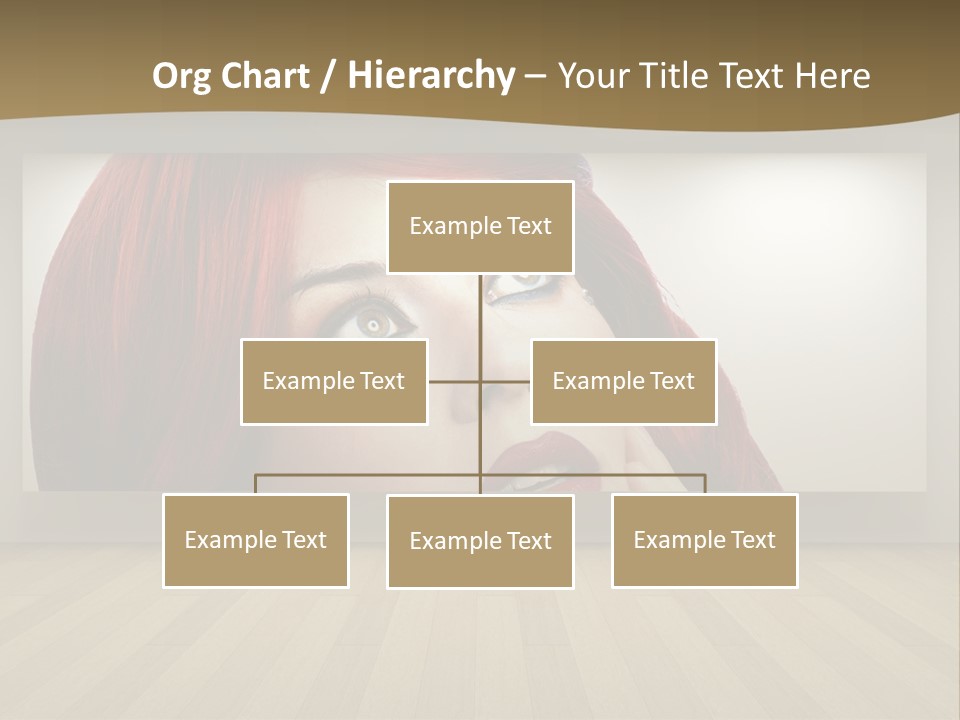 Org Chart / Hierarchy – Your Title Text Here

Example Text

Example Text

Example Text

Example Text

Example Text

Example Text